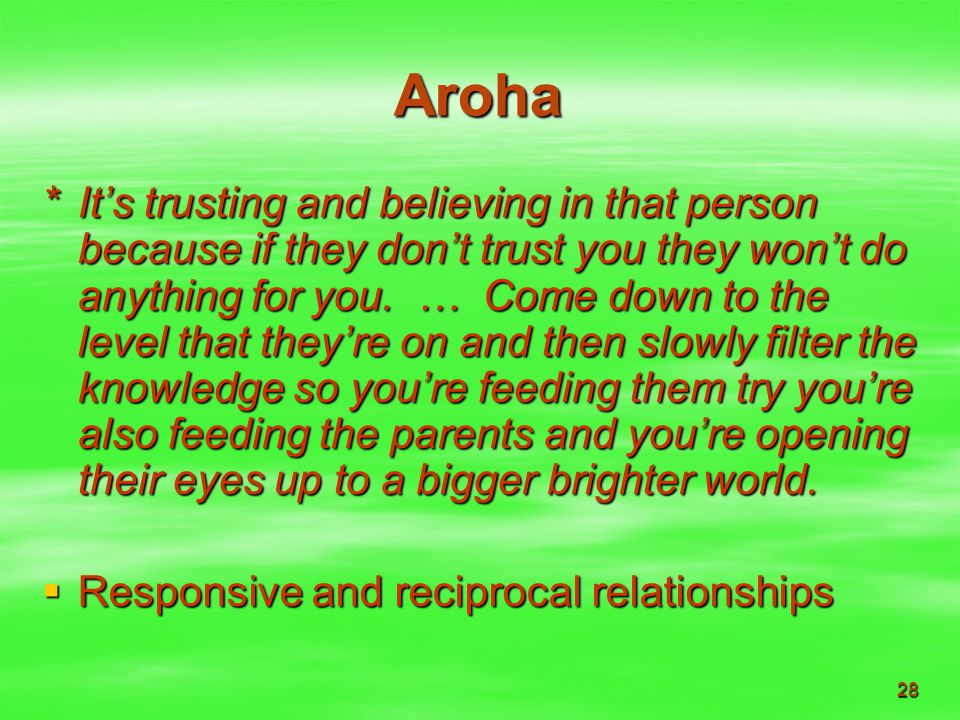 Aroha

* It’s trusting and believing in that person because if they don’t trust you they won’t do anything for you. … Come down to the level that they’re on and then slowly filter the knowledge so you’re feeding them try you’re also feeding the parents and you’re opening their eyes up to a bigger brighter world.

▪ Responsive and reciprocal relationships

28